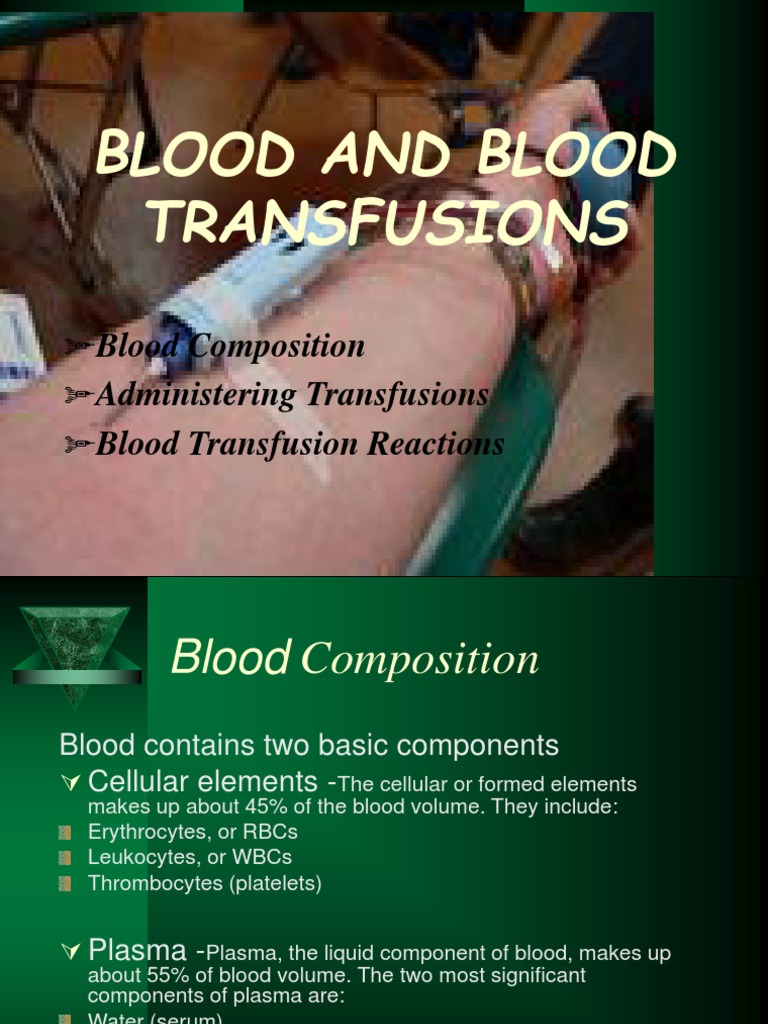 BLOOD AND BLOOD TRANSFUSIONS

Blood Composition
Administering Transfusions
Blood Transfusion Reactions

Blood Composition

Blood contains two basic components

Cellular elements -The cellular or formed elements makes up about 45% of the blood volume. They include:
Erythrocytes, or RBCs
Leukocytes, or WBCs
Thrombocytes (platelets)

Plasma -Plasma, the liquid component of blood, makes up about 55% of blood volume. The two most significant components of plasma are:
Water (serum)